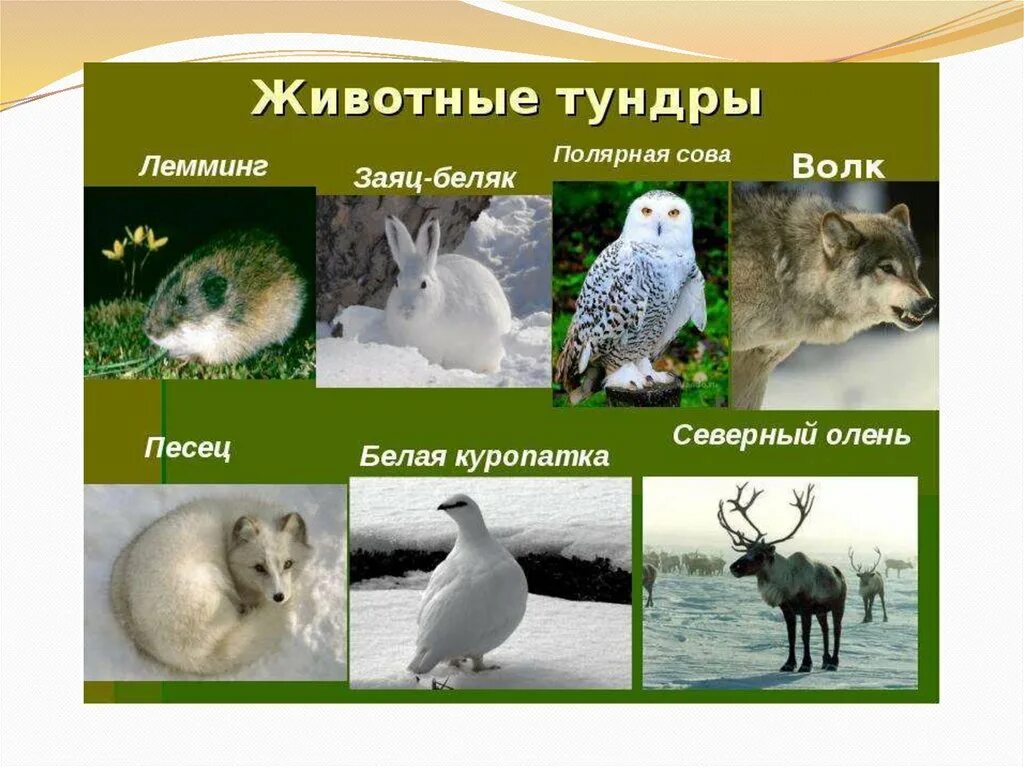 Животные тундры

Лемминг

Заяц-беляк

Полярная сова

Волк

Песец

Белая куропатка

Северный олень